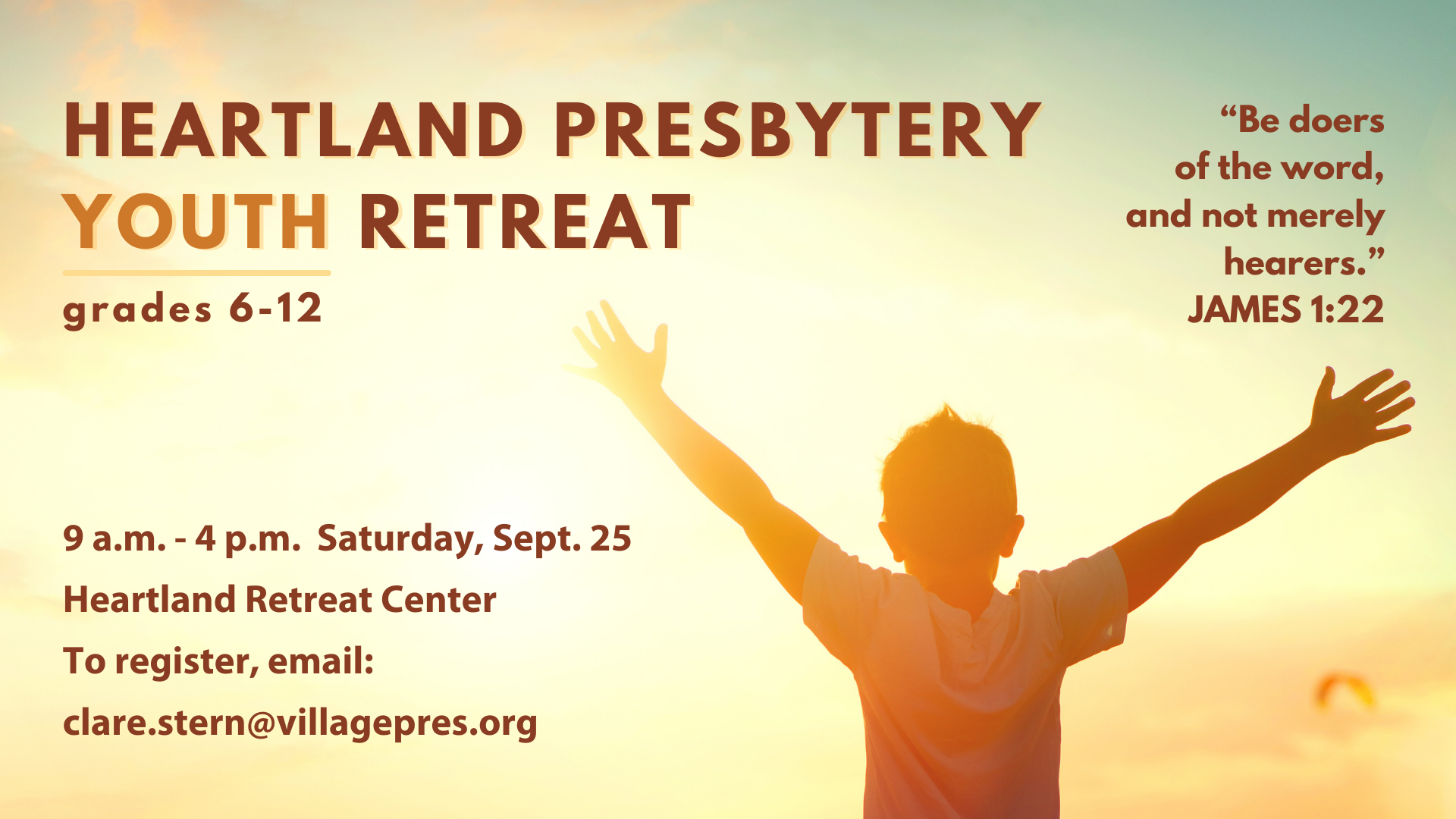 HEARTLAND PRESBYTERY YOUTH RETREAT

grades 6-12

“Be doers of the word, and not merely hearers.”
JAMES 1:22

9 a.m. - 4 p.m. Saturday, Sept. 25

Heartland Retreat Center

To register, email:

clare.stern@villagepres.org